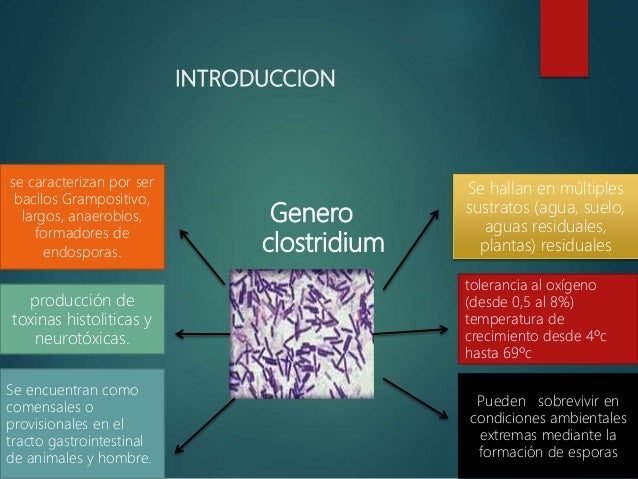 INTRODUCCION

Genero clostridium

se caracterizan por ser bacilos Grampositivo, largos, anaerobios, formadores de endosporas.

producción de toxinas histoliticas y neurotóxicas.

Se encuentran como comensales o provisionales en el tracto gastrointestinal de animales y hombre.

Se hallan en múltiples sustratos (agua, suelo, aguas residuales, plantas) residuales

tolerancia al oxígeno (desde 0,5 al 8%) temperatura de crecimiento desde 4ºc hasta 69ºc

Pueden sobrevivir en condiciones ambientales extremas mediante la formación de esporas